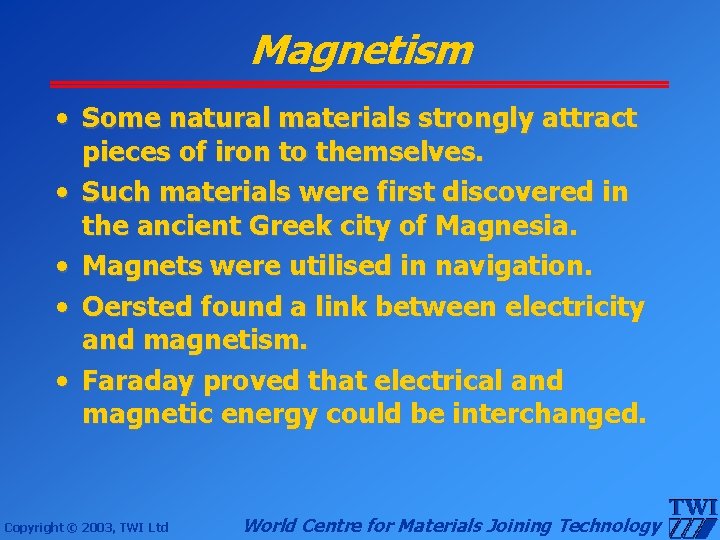 Magnetism

• Some natural materials strongly attract pieces of iron to themselves.
• Such materials were first discovered in the ancient Greek city of Magnesia.
• Magnets were utilised in navigation.
• Oersted found a link between electricity and magnetism.
• Faraday proved that electrical and magnetic energy could be interchanged.

Copyright © 2003, TWI Ltd

World Centre for Materials Joining Technology

TWI